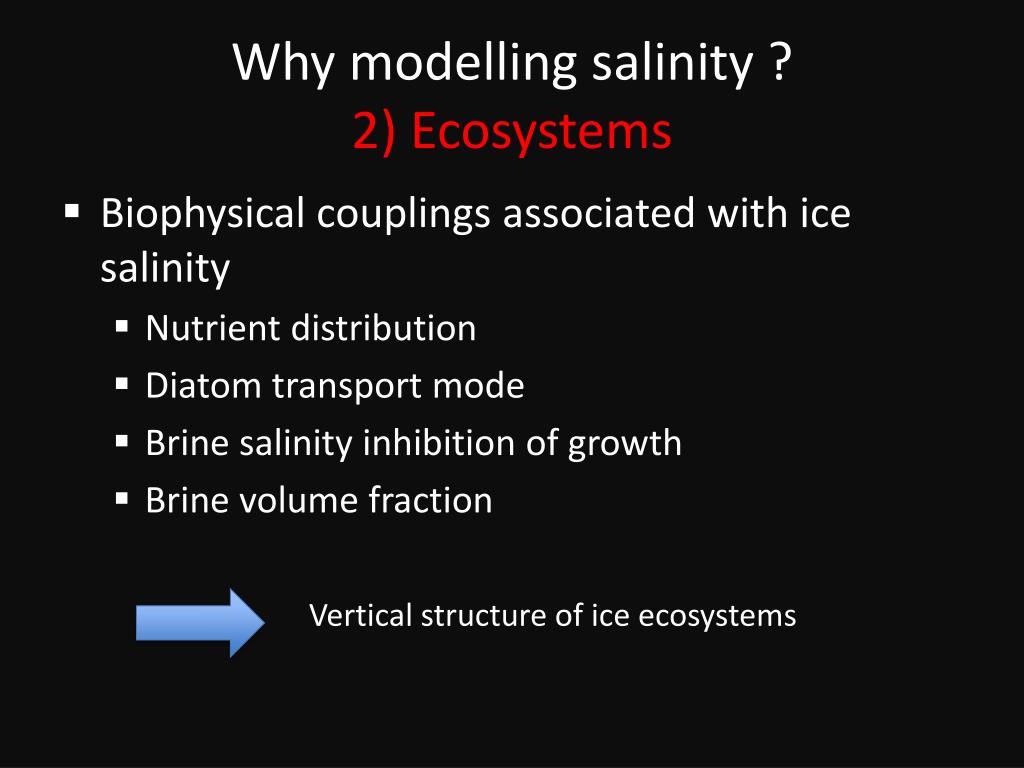 Why modelling salinity ?
2) Ecosystems

▪ Biophysical couplings associated with ice salinity
▪ Nutrient distribution
▪ Diatom transport mode
▪ Brine salinity inhibition of growth
▪ Brine volume fraction

Vertical structure of ice ecosystems